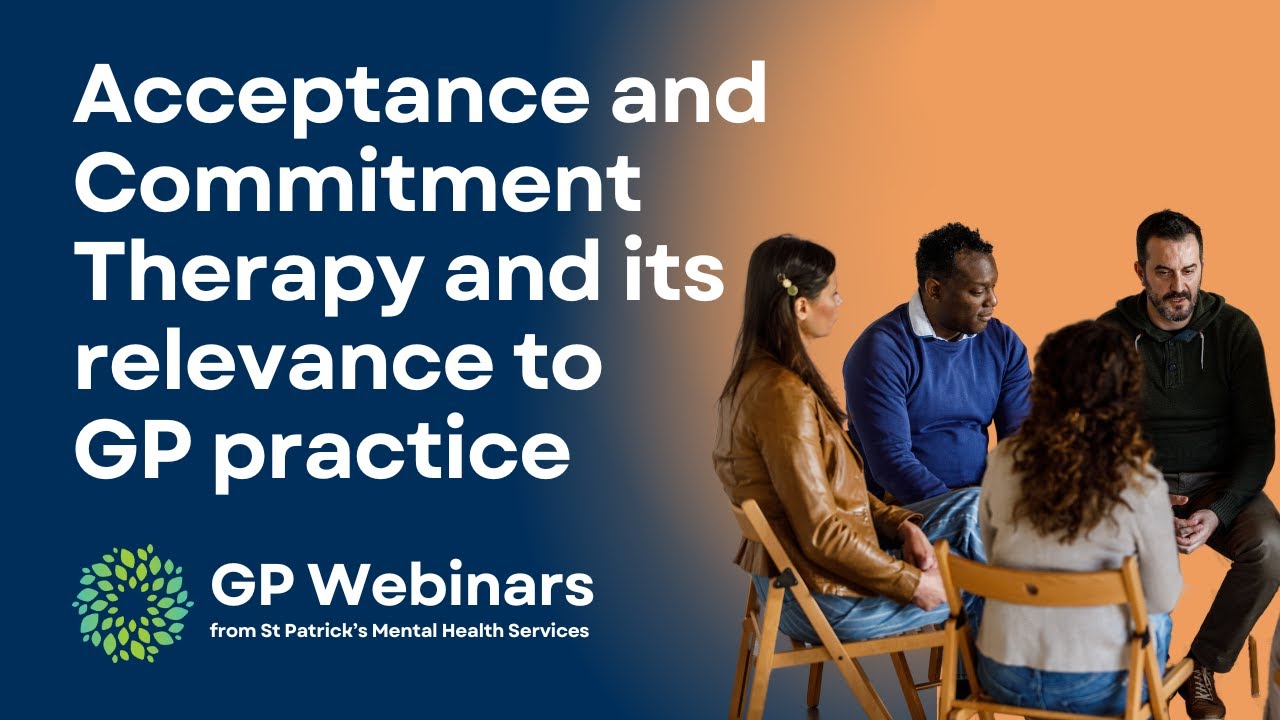 Acceptance and Commitment Therapy and its relevance to GP practice

GP Webinars
from St Patrick's Mental Health Services